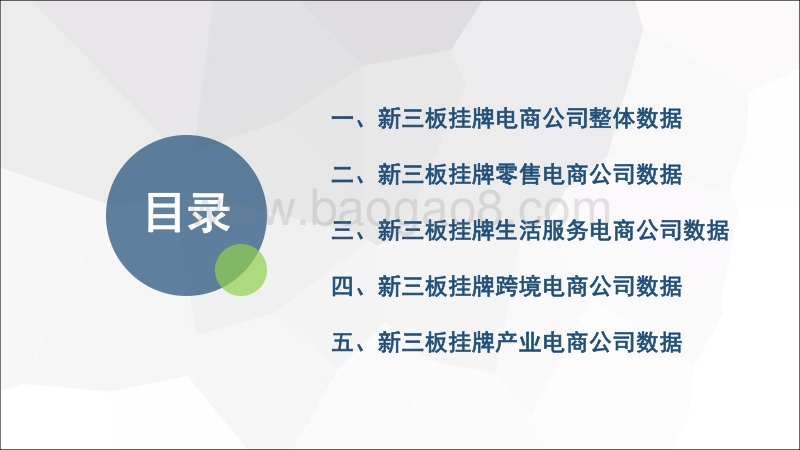 目录

www.baogao8.com

一、新三板挂牌电商公司整体数据

二、新三板挂牌零售电商公司数据

三、新三板挂牌生活服务电商公司数据

四、新三板挂牌跨境电商公司数据

五、新三板挂牌产业电商公司数据